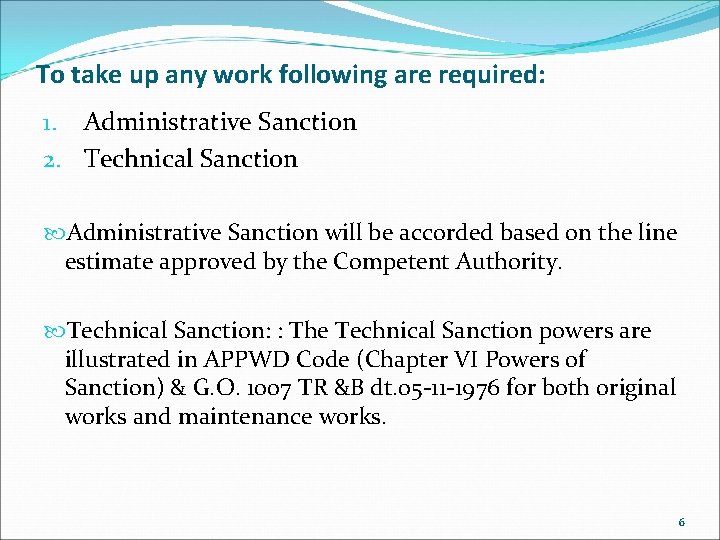 To take up any work following are required:

1. Administrative Sanction
2. Technical Sanction

Administrative Sanction will be accorded based on the line estimate approved by the Competent Authority.

Technical Sanction: : The Technical Sanction powers are illustrated in APPWD Code (Chapter VI Powers of Sanction) & G.O. 1007 TR &B dt.05-11-1976 for both original works and maintenance works.

6